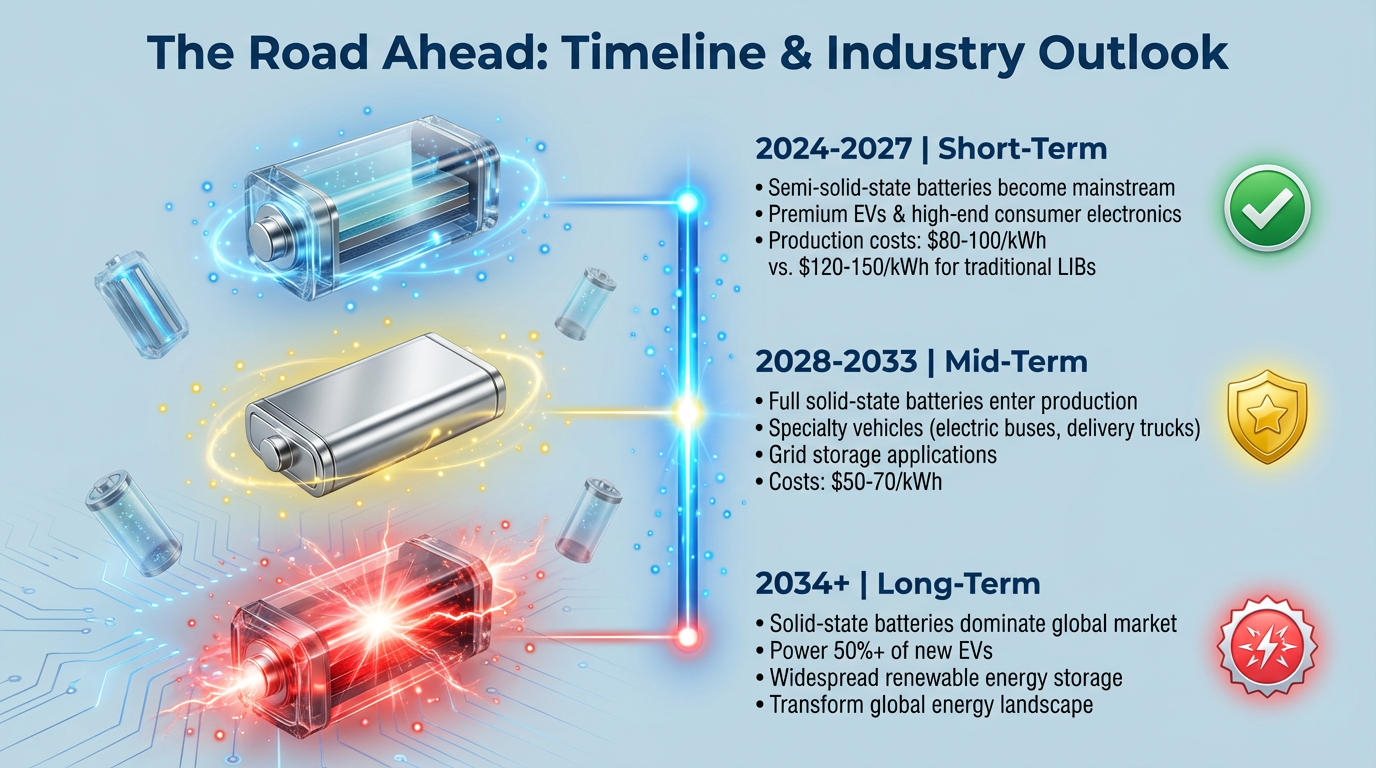 The Road Ahead: Timeline & Industry Outlook

2024-2027 | Short-Term

• Semi-solid-state batteries become mainstream
• Premium EVs & high-end consumer electronics
• Production costs: \$80-100/kWh vs. \$120-150/kWh for traditional LIBs

2028-2033 | Mid-Term

• Full solid-state batteries enter production
• Specialty vehicles (electric buses, delivery trucks)
• Grid storage applications
• Costs: \$50-70/kWh

2034+ | Long-Term

• Solid-state batteries dominate global market
• Power 50%+ of new EVs
• Widespread renewable energy storage
• Transform global energy landscape